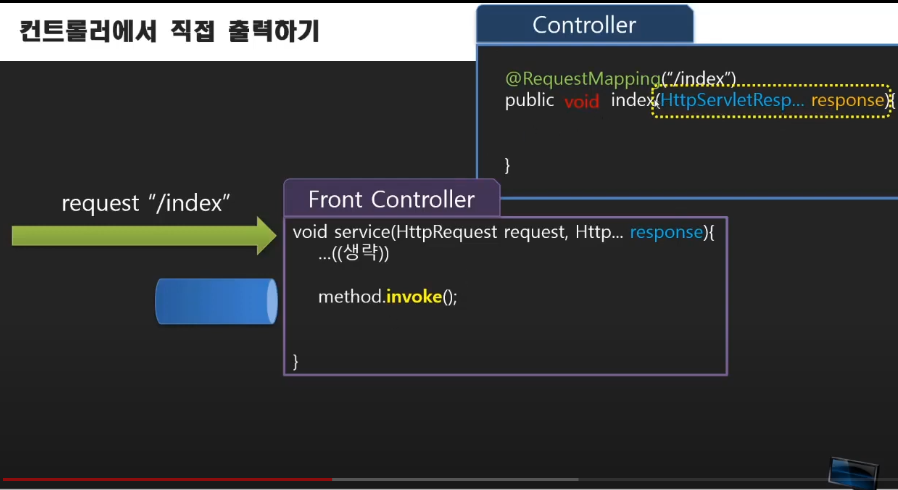 컨트롤러에서 직접 출력하기

Controller

@RequestMapping("/index")
public void index(HttpServletResp... response){

}

request "/index"

Front Controller

void service(HttpRequest request, Http... response){
...((생략))

method.invoke();

}